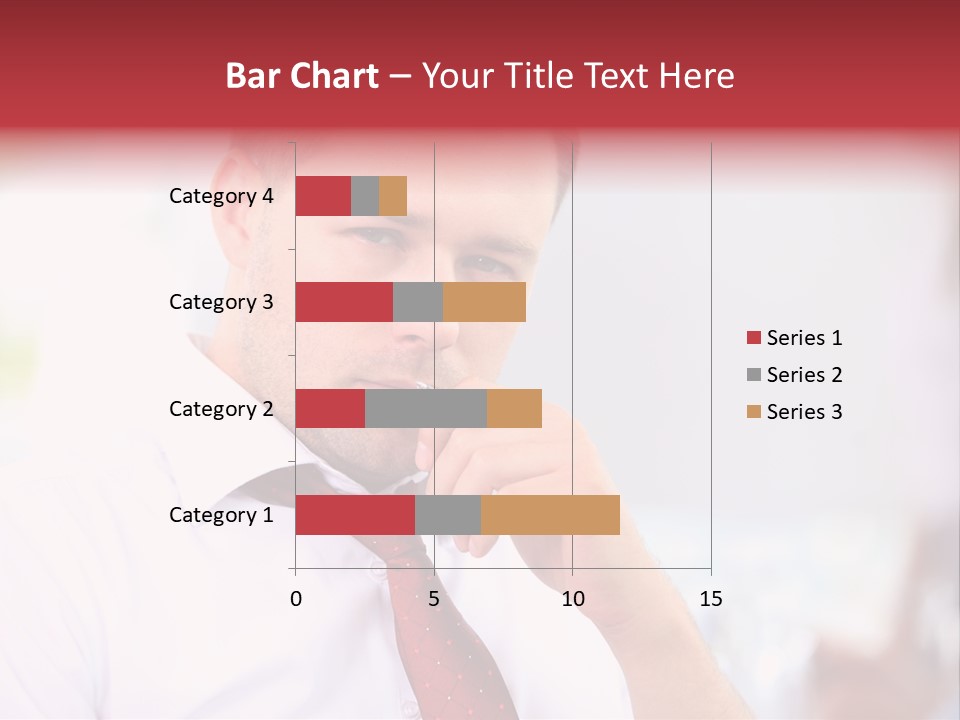 Bar Chart – Your Title Text Here

Category 4
Category 3
Category 2
Category 1

0
5
10
15

Series 1
Series 2
Series 3